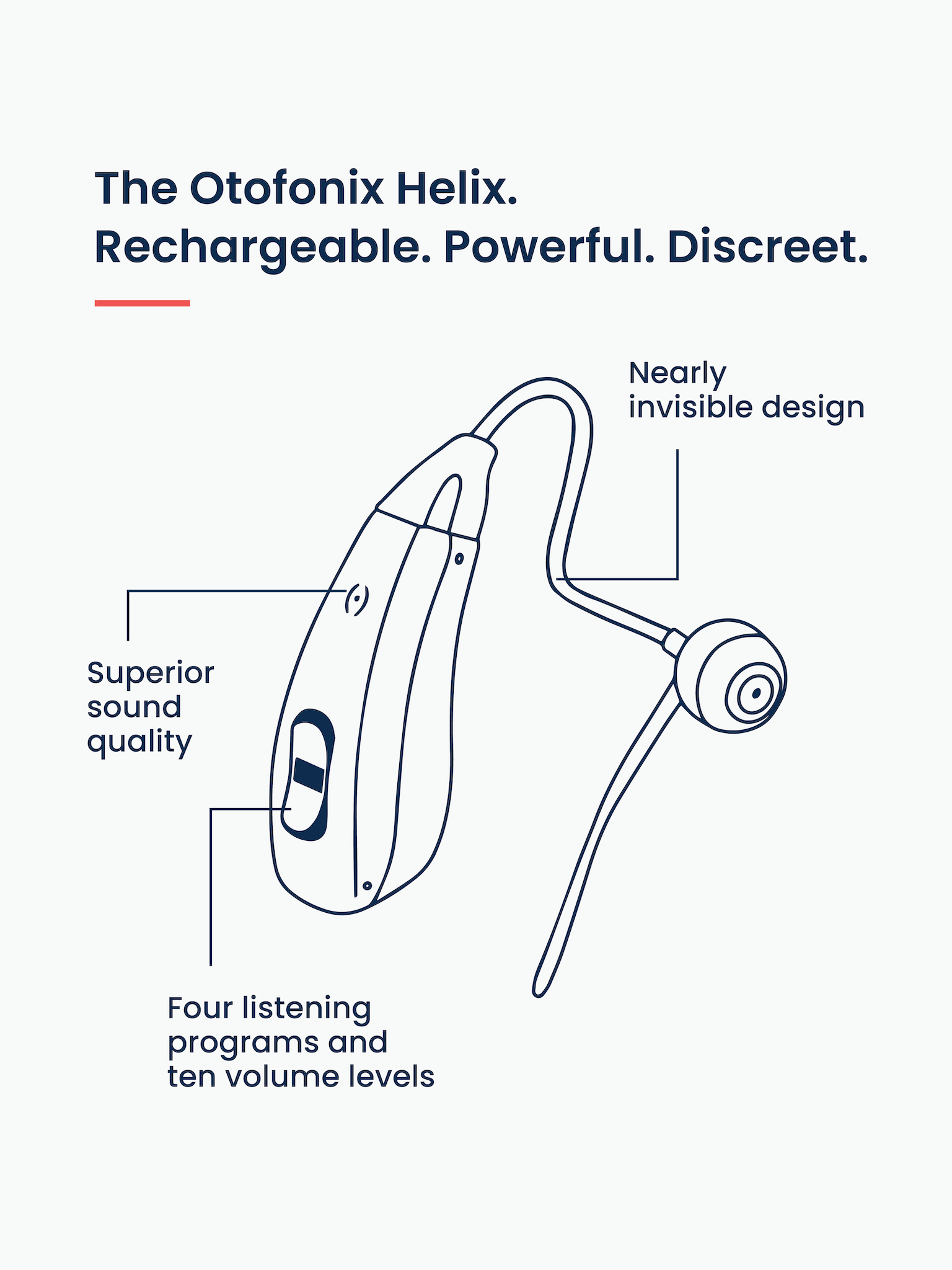 The Otofonix Helix.
Rechargeable. Powerful. Discreet.

Nearly invisible design

Superior sound quality

Four listening programs and ten volume levels